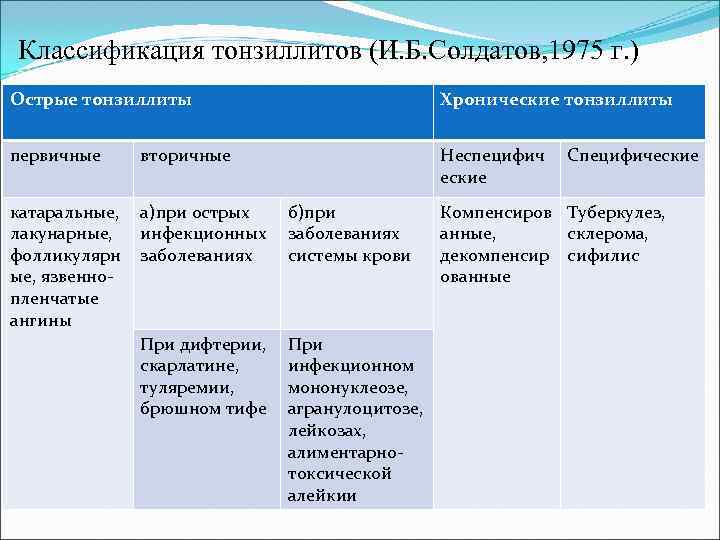 Классификация тонзиллитов (И.Б.Солдатов,1975 г.)

| Острые тонзиллиты | | | Хронические тонзиллиты | |
|---|---|---|---|---|
| первичные | вторичные | | Неспецифические | Специфические |
| катаральные, лакунарные, фолликулярные, язвенно-пленчатые ангины | а)при острых инфекционных заболеваниях | б)при заболеваниях системы крови | Компенсированные, декомпенсированные | Туберкулез, склерома, сифилис |
| | При дифтерии, скарлатине, туляремии, брюшном тифе | При инфекционном мононуклеозе, агранулоцитозе, лейкозах, алиментарно-токсической алейкии | | |